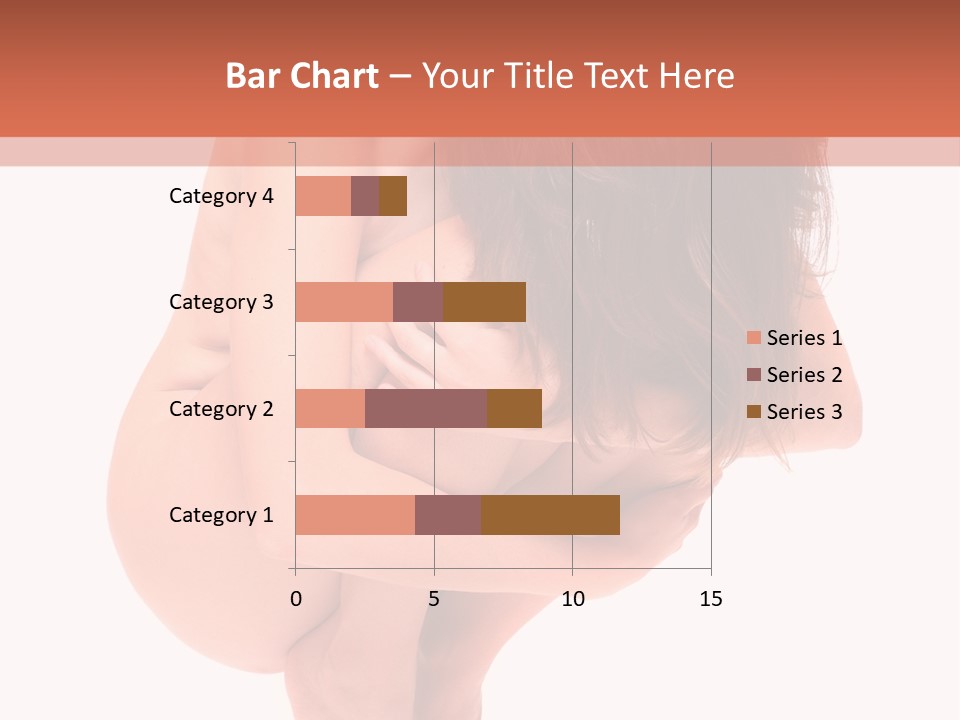 Bar Chart – Your Title Text Here

Category 4
Category 3
Category 2
Category 1

0
5
10
15

Series 1
Series 2
Series 3